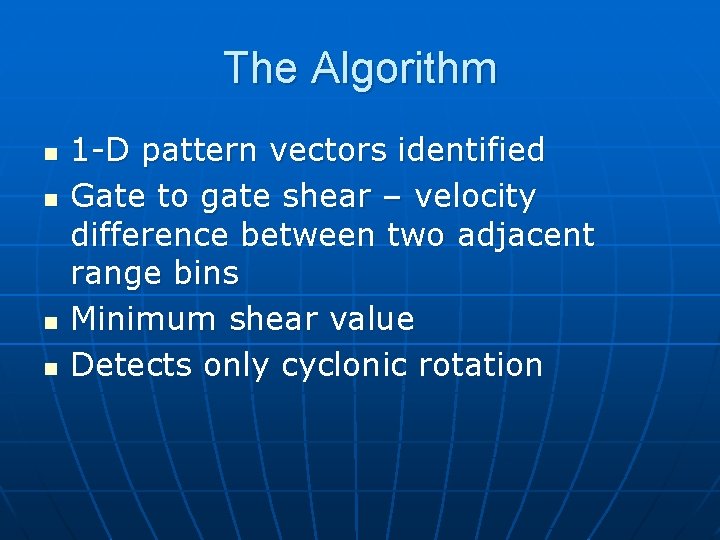 The Algorithm

- 1-D pattern vectors identified
- Gate to gate shear – velocity difference between two adjacent range bins
- Minimum shear value
- Detects only cyclonic rotation